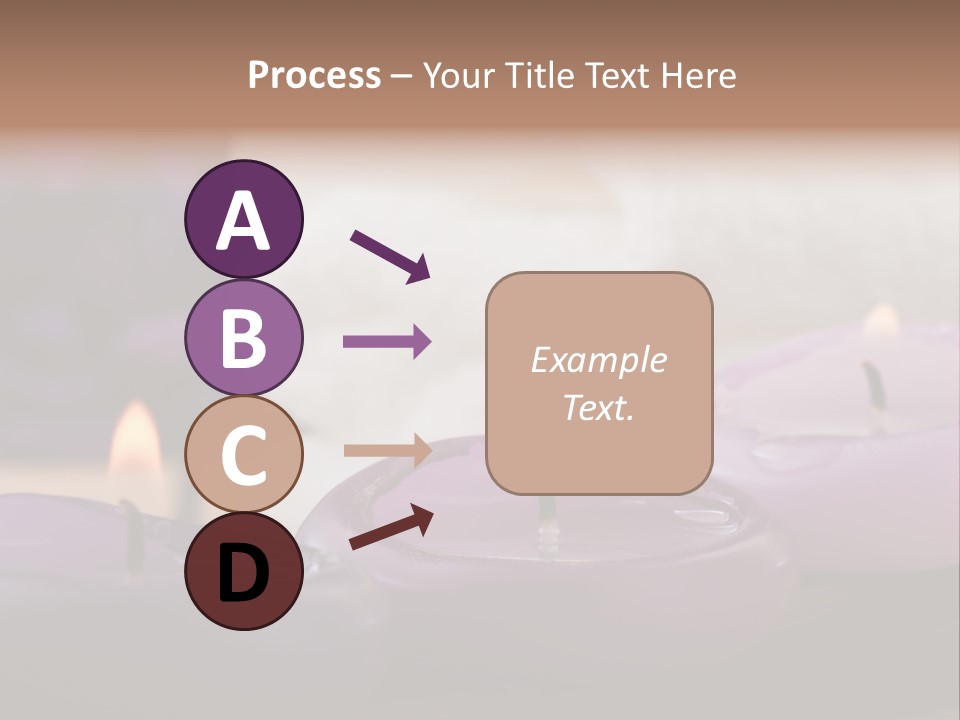 Process – Your Title Text Here

A

B

C

D

Example Text.